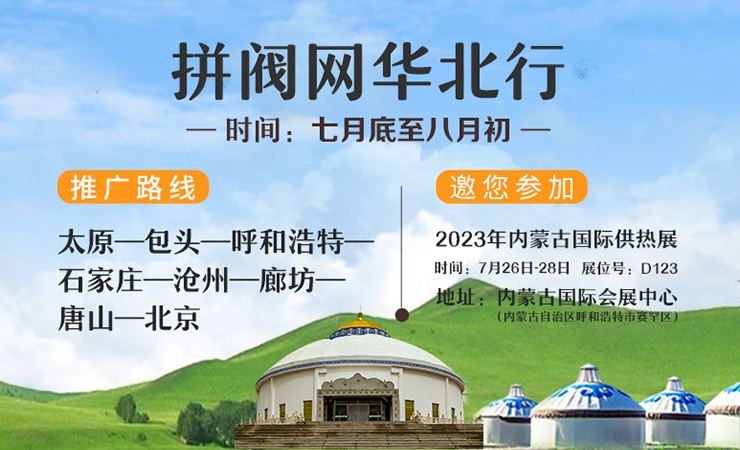 拼阀网华北行

— 时间：七月底至八月初 —

推广路线

太原—包头—呼和浩特—石家庄—沧州—廊坊—唐山—北京

邀您参加

2023年内蒙古国际供热展

时间：7月26日-28日 展位号：D123

地址：内蒙古国际会展中心

（内蒙古自治区呼和浩特市赛罕区）